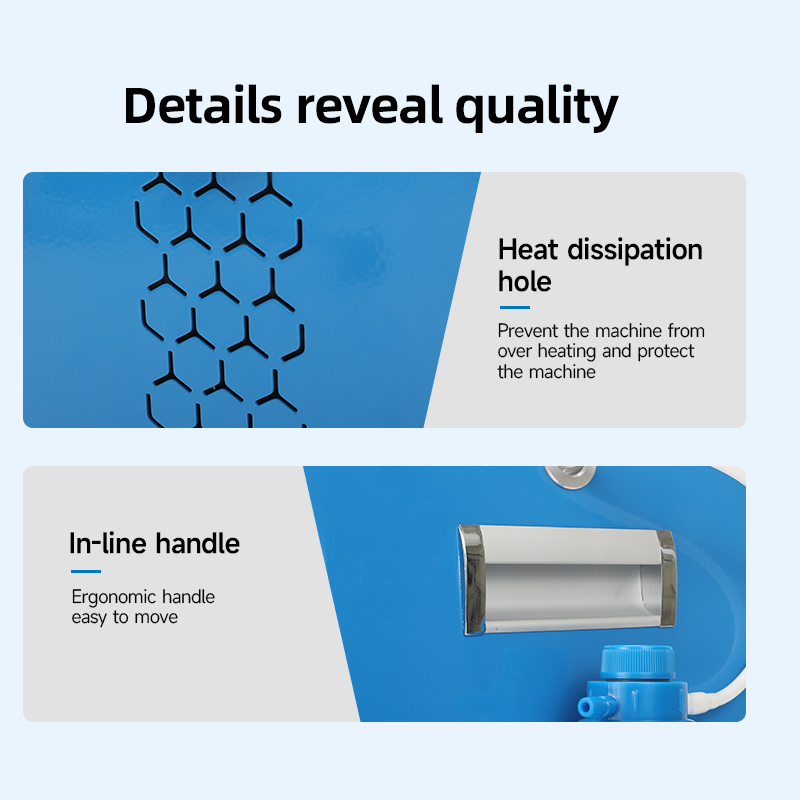 Details reveal quality

Heat dissipation hole

Prevent the machine from over heating and protect the machine

In-line handle

Ergonomic handle easy to move